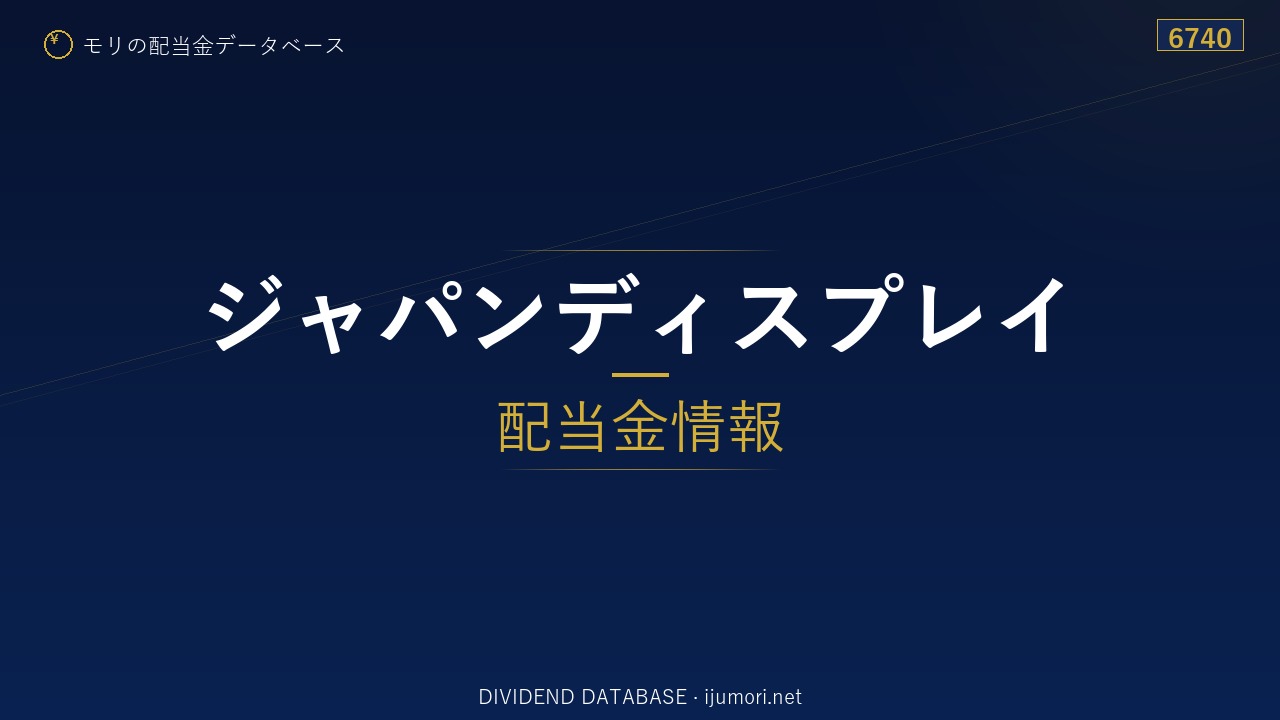 ¥ モリの配当金データベース

6740

ジャパンディスプレイ

配当金情報

DIVIDEND DATABASE · ijumori.net